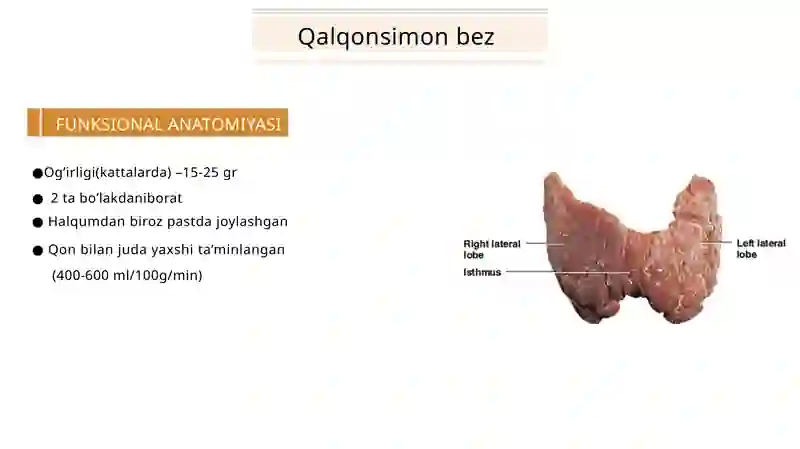 Qalqonsimon bez

FUNKSIONAL ANATOMIYASI

●Og'irligi(kattalarda) –15-25 gr
● 2 ta bo'lakdaniborat
● Halqumdan biroz pastda joylashgan
● Qon bilan juda yaxshi ta'minlangan (400-600 ml/100g/min)

Right lateral lobe
Isthmus
Left lateral lobe